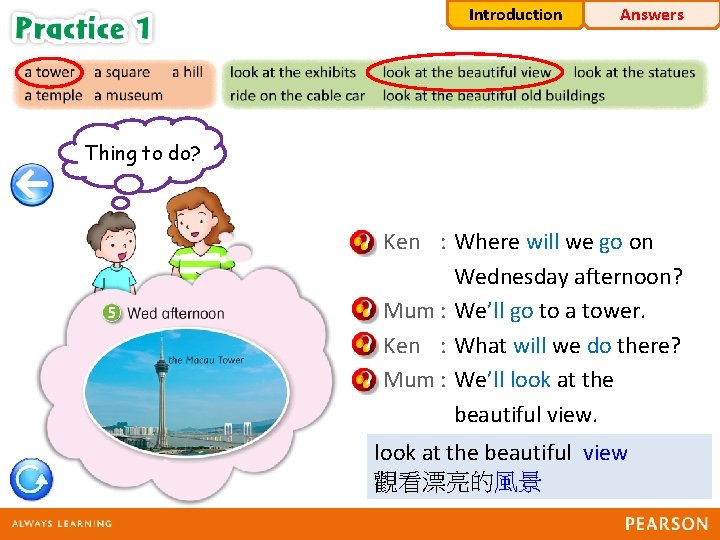 Practice 1

Introduction
Answers

a tower
a square
a hill
a temple
a museum

look at the exhibits
look at the beautiful view
look at the statues
ride on the cable car
look at the beautiful old buildings

Thing to do?

5 Wed afternoon

the Macau Tower

Ken : Where will we go on Wednesday afternoon?
Mum : We'll go to a tower.
Ken : What will we do there?
Mum : We'll look at the beautiful view.

look at the beautiful view
觀看漂亮的風景

ALWAYS LEARNING
PEARSON